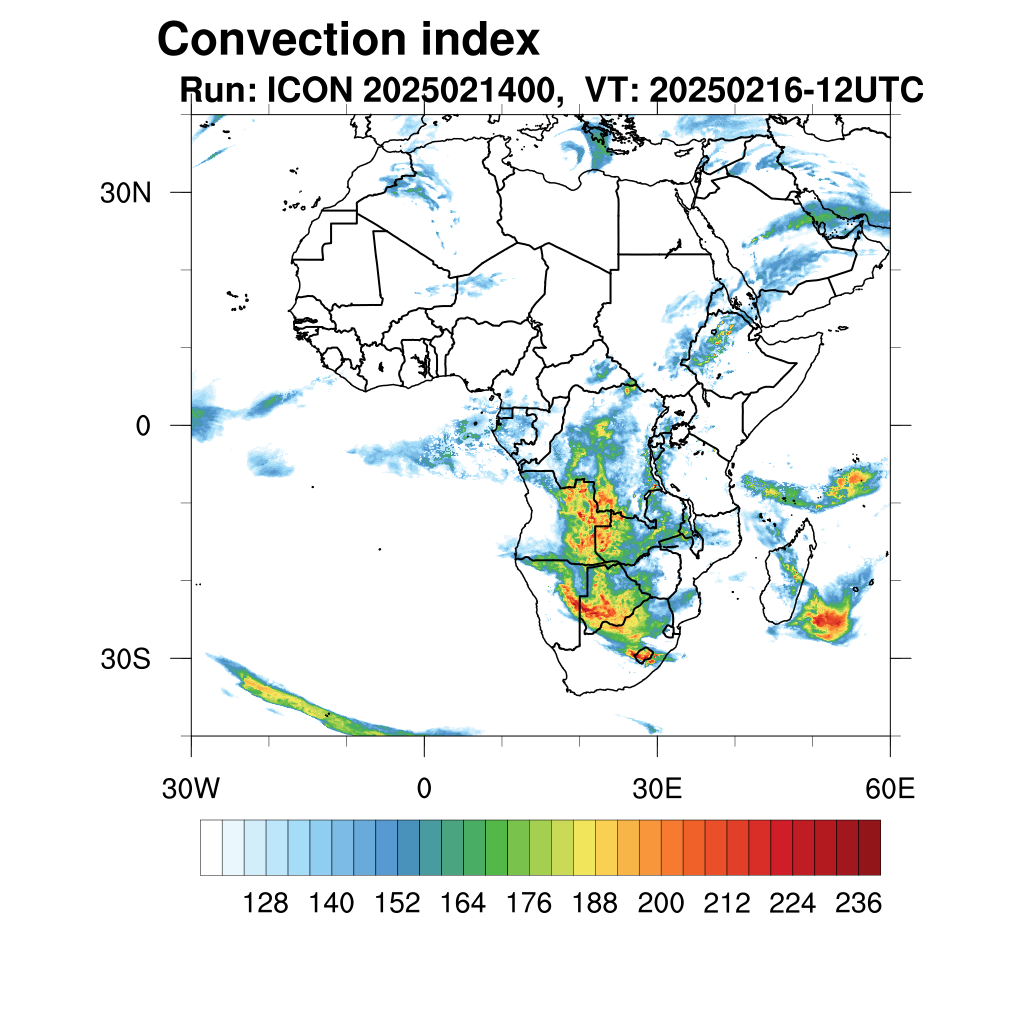 Convection index
Run: ICON 2025021400, VT: 20250216-12UTC

30N
0
30S

30W
0
30E
60E

128 140 152 164 176 188 200 212 224 236